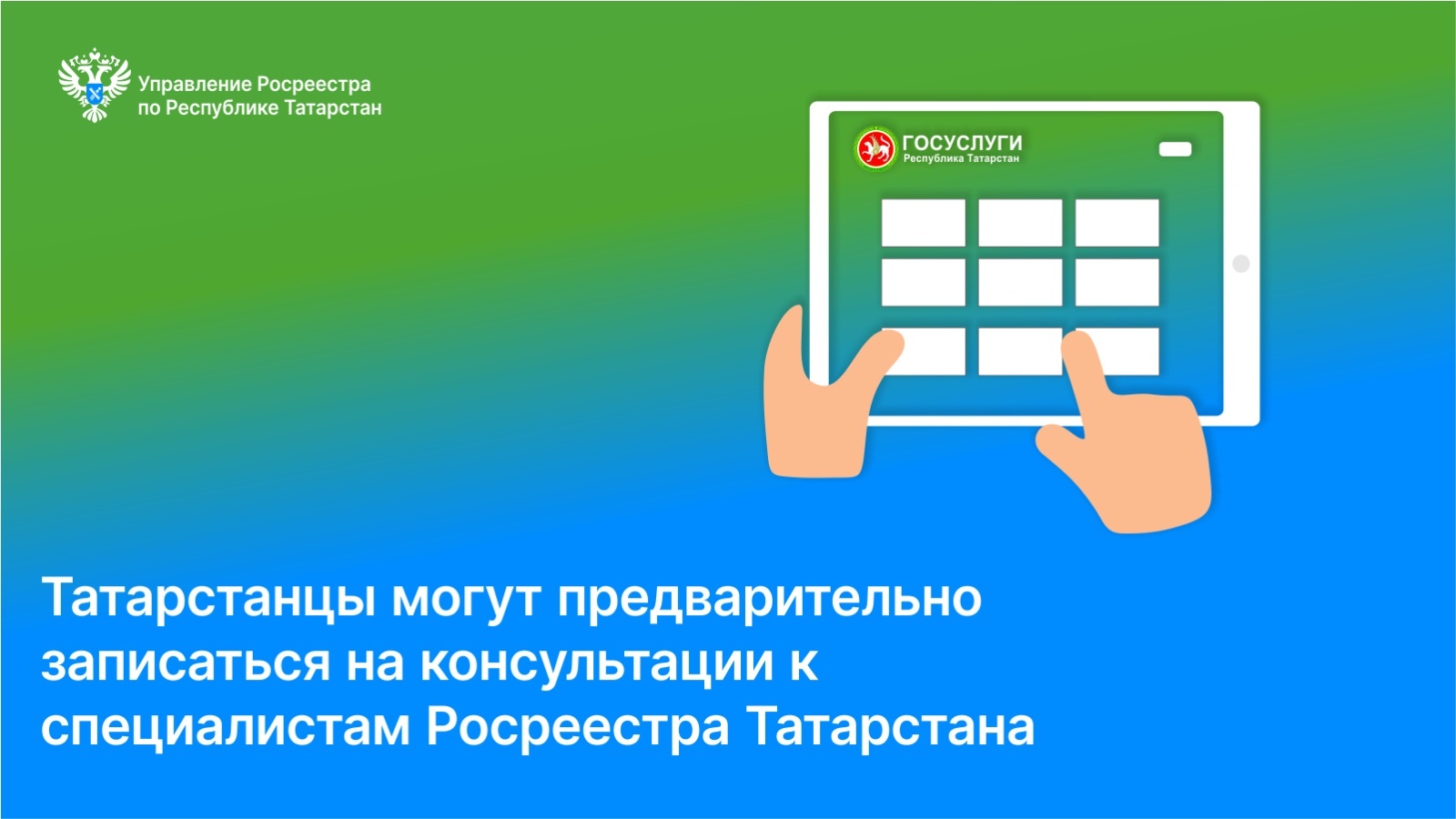 Управление Росреестра
по Республике Татарстан

ГОСУСЛУГИ
Республика Татарстан

Татарстанцы могут предварительно записаться на консультации к специалистам Росреестра Татарстана